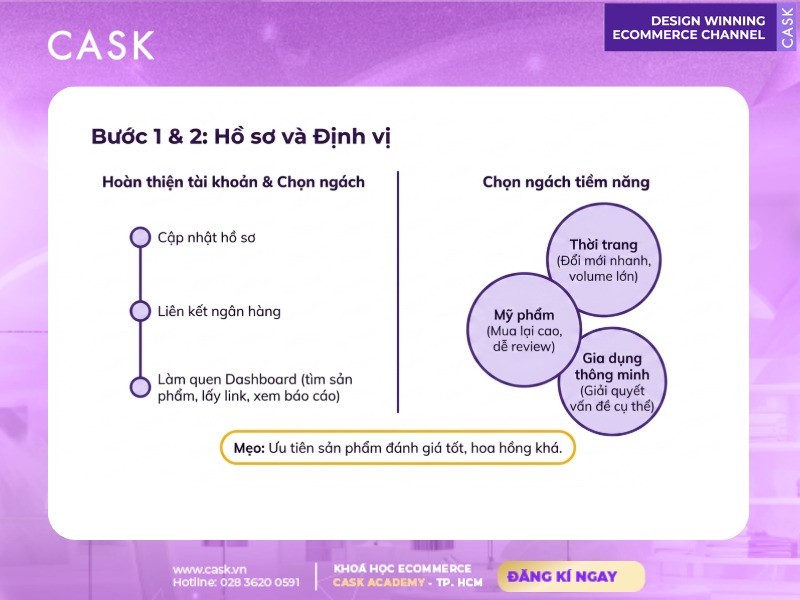 CASK

DESIGN WINNING
ECOMMERCE CHANNEL

CASK

Bước 1 & 2: Hồ sơ và Định vị

Hoàn thiện tài khoản & Chọn ngách

Cập nhật hồ sơ

Liên kết ngân hàng

Làm quen Dashboard (tìm sản phẩm, lấy link, xem báo cáo)

Chọn ngách tiềm năng

Thời trang
(Đổi mới nhanh, volume lớn)

Mỹ phẩm
(Mua lại cao, dễ review)

Gia dụng thông minh
(Giải quyết vấn đề cụ thể)

Mẹo: Ưu tiên sản phẩm đánh giá tốt, hoa hồng khá.

www.cask.vn
Hotline: 028 3620 0591

KHOÁ HỌC ECOMMERCE
CASK ACADEMY - TP. HCM

ĐĂNG KÍ NGAY